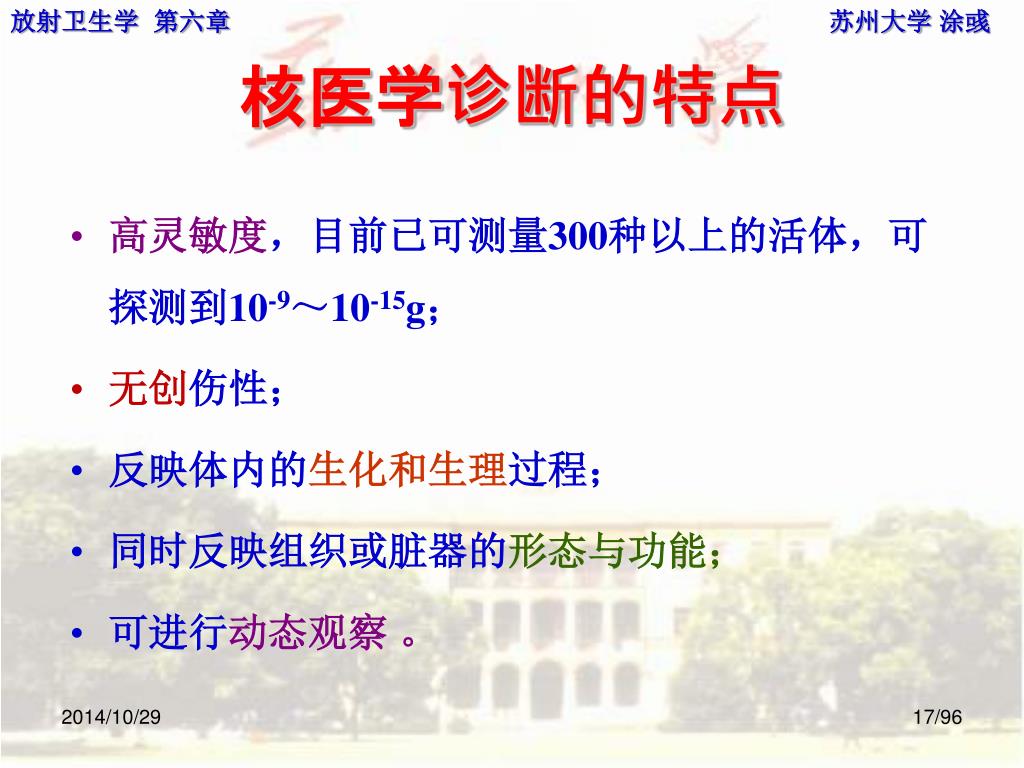 放射卫生学 第六章

苏州大学 涂彧

核医学诊断的特点

• 高灵敏度，目前已可测量300种以上的活体，可探测到$10^{-9}$～$10^{-15}$g；

• 无创伤性；

• 反映体内的生化和生理过程；

• 同时反映组织或脏器的形态与功能；

• 可进行动态观察 。

2014/10/29

17/96